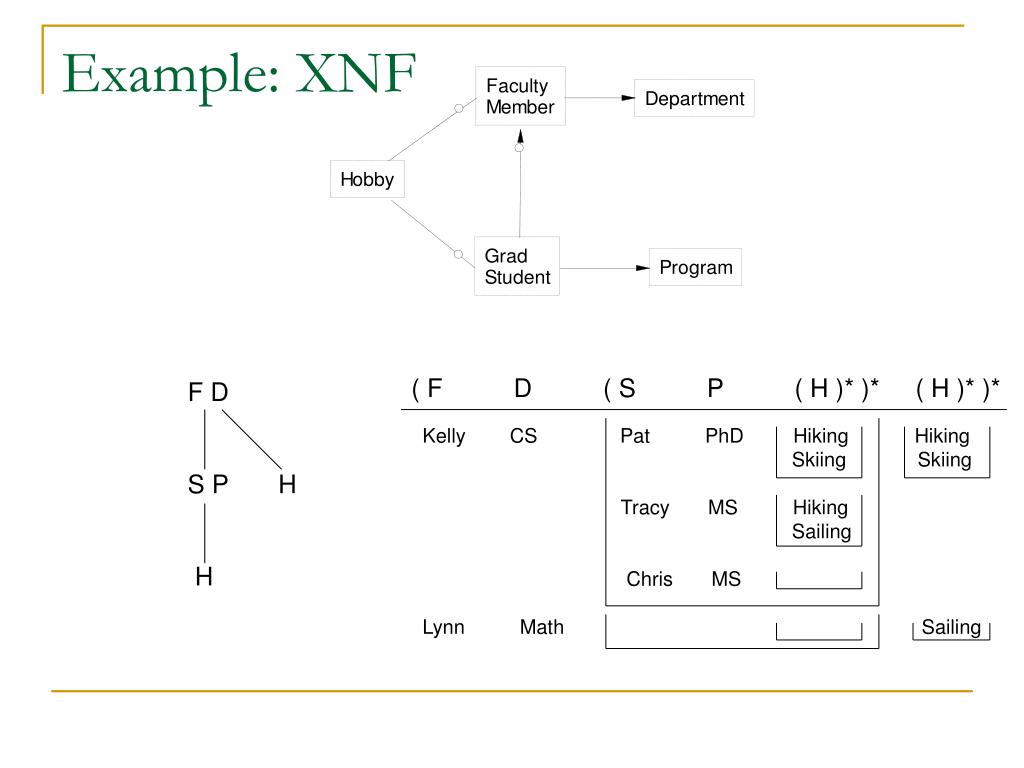 Example: XNF

Faculty Member

Department

Hobby

Grad Student

Program

F D

S P

H

H

| ( F | D | ( S | P | ( H )* )* | ( H )* )* |
|---|---|---|---|---|---|
| Kelly | CS | Pat | PhD | Hiking Skiing | Hiking Skiing |
| | | Tracy | MS | Hiking Sailing | |
| | | Chris | MS | | |
| Lynn | Math | | | | Sailing |